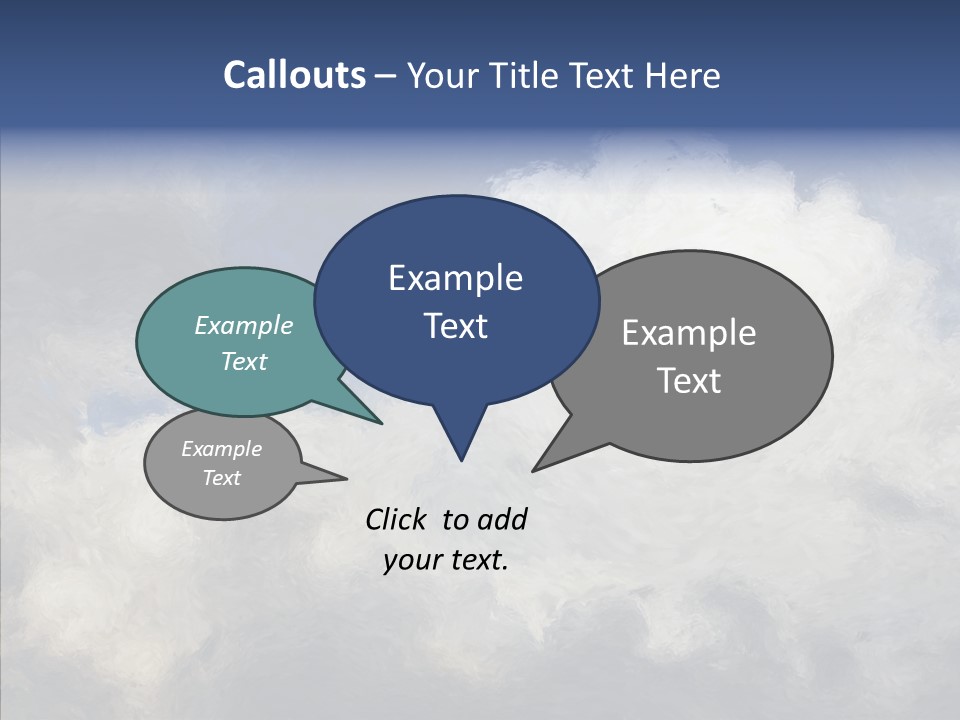 Callouts – Your Title Text Here

Example Text

Example Text

Example Text

Example Text

Click to add your text.